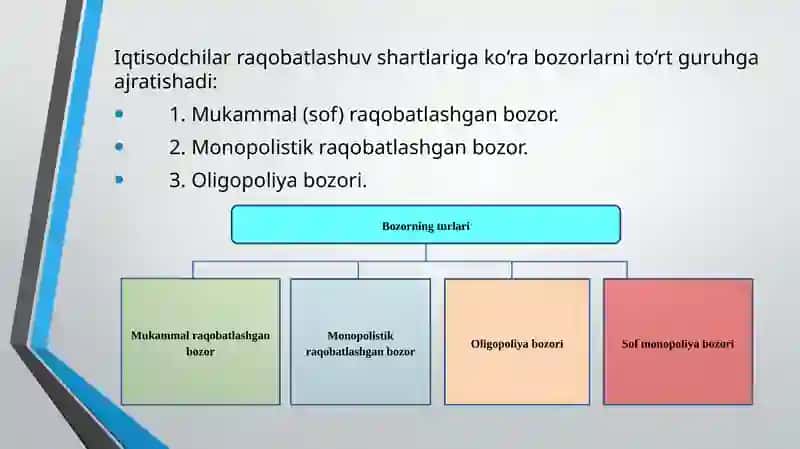 Iqtisodchilar raqobatlashuv shartlariga ko‘ra bozorlarni to‘rt guruhga ajratishadi:

- 1. Mukammal (sof) raqobatlashgan bozor.
- 2. Monopolistik raqobatlashgan bozor.
- 3. Oligopoliya bozori.

Bozorning turlari

Mukammal raqobatlashgan bozor

Monopolistik raqobatlashgan bozor

Oligopoliya bozori

Sof monopoliya bozori